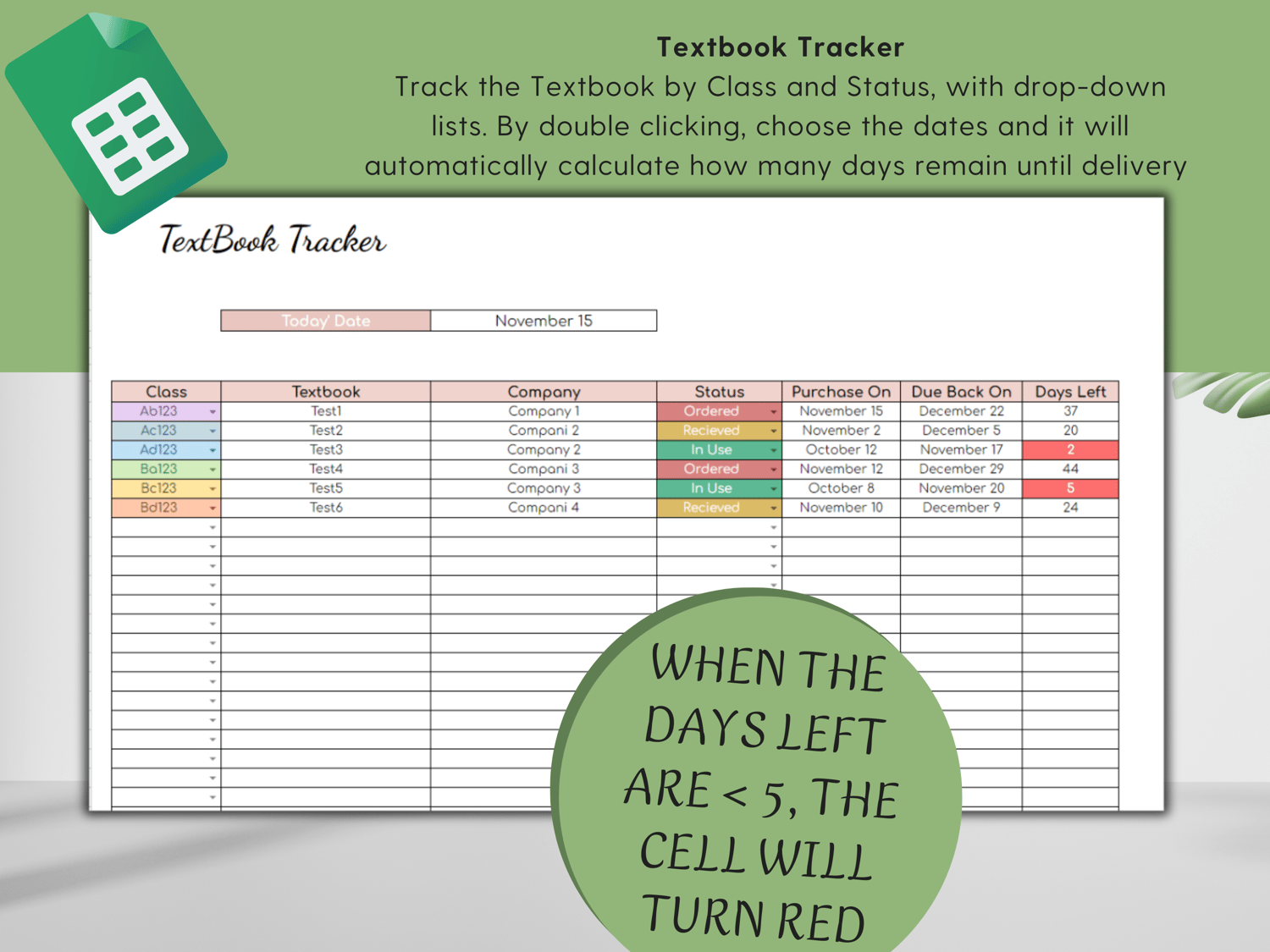 Textbook Tracker
Track the Textbook by Class and Status, with drop-down lists. By double clicking, choose the dates and it will automatically calculate how many days remain until delivery

TextBook Tracker

| Today' Date | November 15 |
|---|---|

| Class | Textbook | Company | Status | Purchase On | Due Back On | Days Left |
|---|---|---|---|---|---|---|
| Ab123 | Test1 | Company 1 | Ordered | November 15 | December 22 | 37 |
| Ac123 | Test2 | Compani 2 | Recieved | November 2 | December 5 | 20 |
| Ad123 | Test3 | Company 2 | In Use | October 12 | November 17 | 2 |
| Ba123 | Test4 | Compani 3 | Ordered | November 12 | December 29 | 44 |
| Bc123 | Test5 | Company 3 | In Use | October 8 | November 20 | 5 |
| Bd123 | Test6 | Compani 4 | Recieved | November 10 | December 9 | 24 |

WHEN THE DAYS LEFT ARE < 5, THE CELL WILL TURN RED